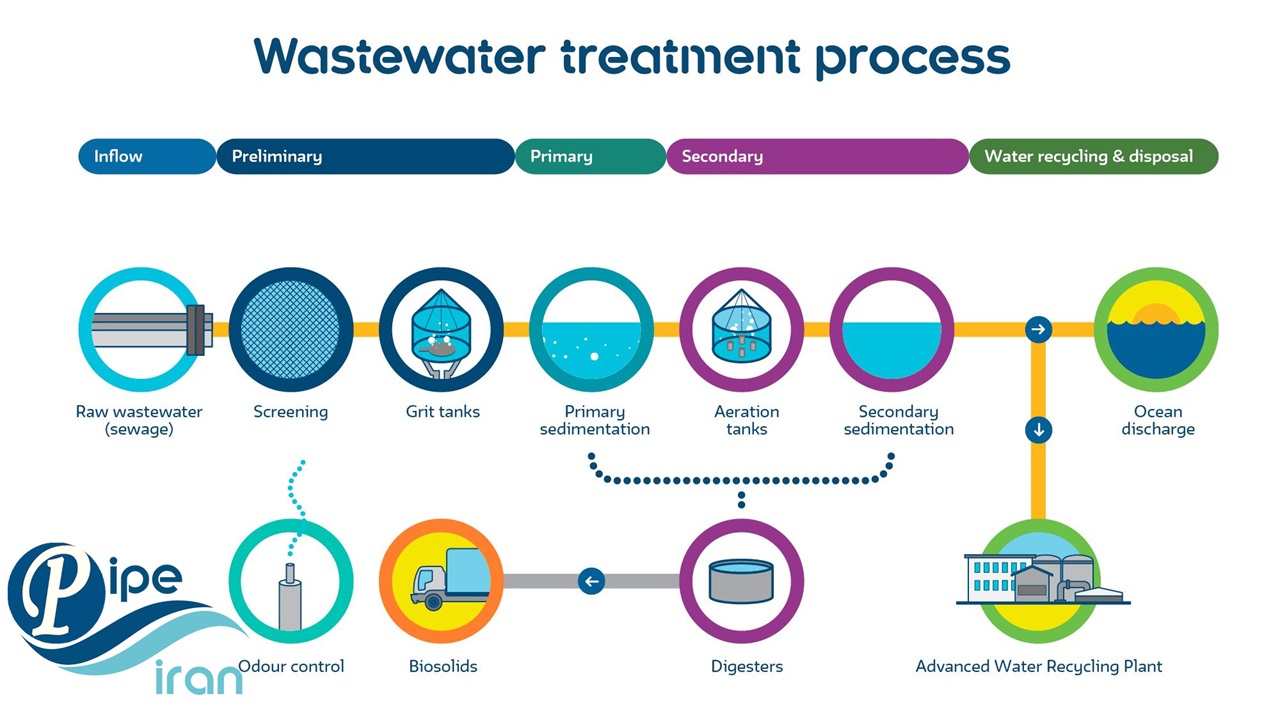 Wastewater treatment process

Inflow
Preliminary
Primary
Secondary
Water recycling & disposal

Raw wastewater (sewage)
Screening
Grit tanks
Primary sedimentation
Aeration tanks
Secondary sedimentation
Ocean discharge

Pipe iran
Odour control
Biosolids
Digesters
Advanced Water Recycling Plant